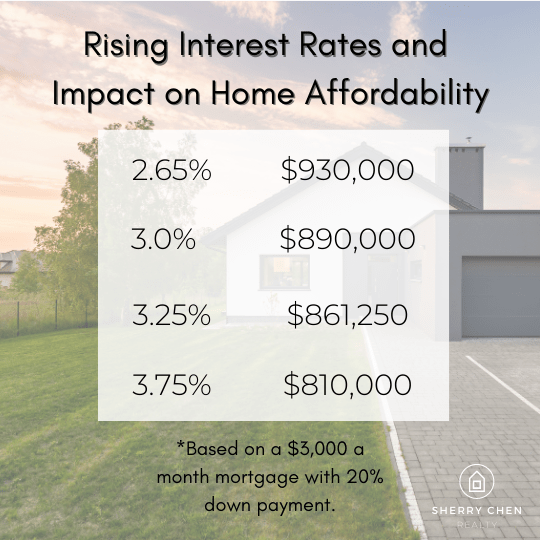 Rising Interest Rates and Impact on Home Affordability

| | |
|---|---|
| 2.65% | \$930,000 |
| 3.0% | \$890,000 |
| 3.25% | \$861,250 |
| 3.75% | \$810,000 |

*Based on a \$3,000 a month mortgage with 20% down payment.

SHERRY CHEN
REALTY